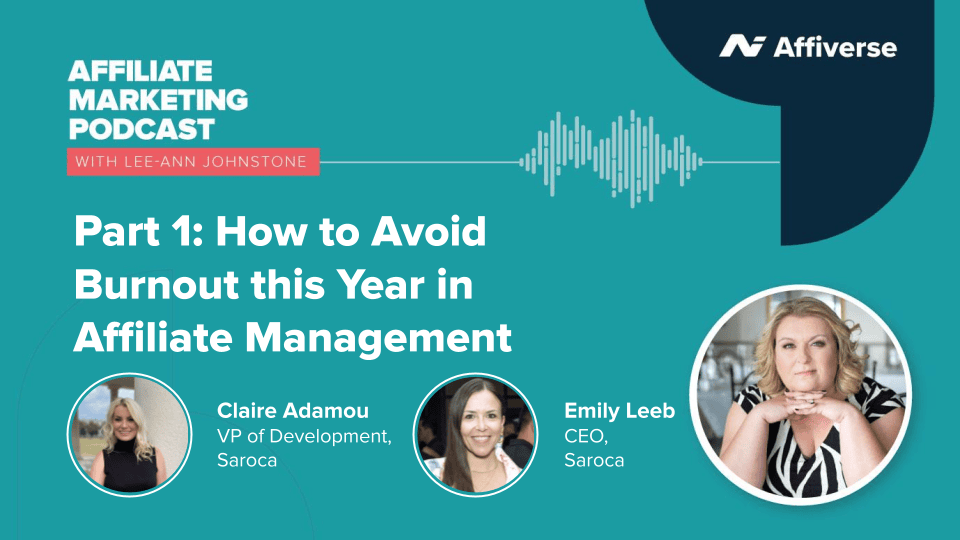 Affiverse

AFFILIATE MARKETING PODCAST

WITH LEE-ANN JOHNSTONE

Part 1: How to Avoid Burnout this Year in Affiliate Management

Claire Adamou
VP of Development, Saroca

Emily Leeb
CEO, Saroca